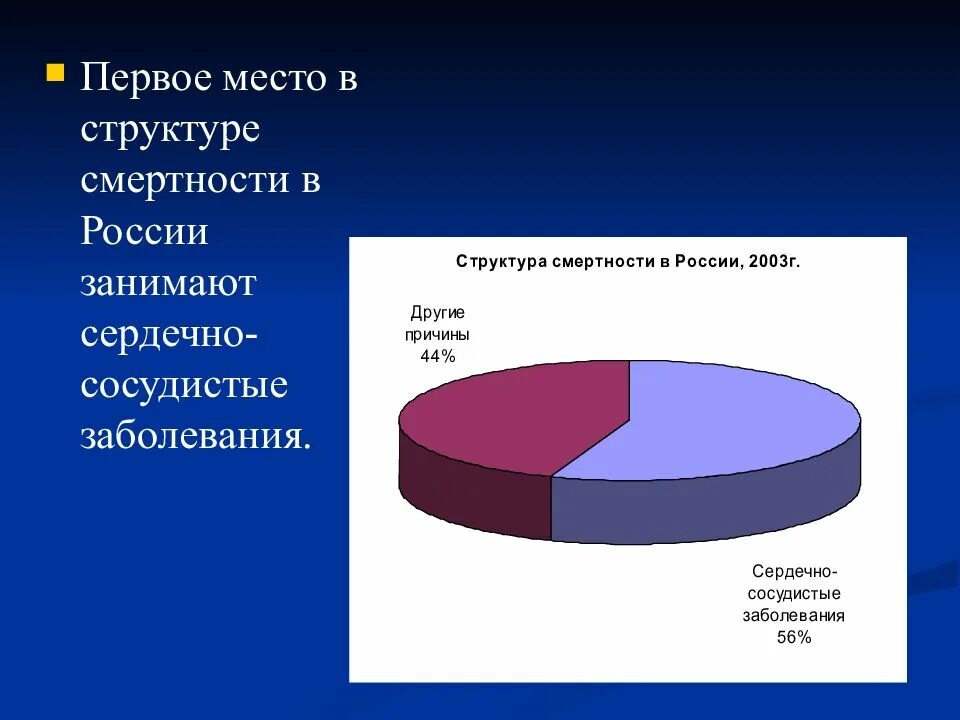 Первое место в структуре смертности в России занимают сердечно-сосудистые заболевания.

Структура смертности в России, 2003г.

Другие причины 44%

Сердечно-сосудистые заболевания 56%